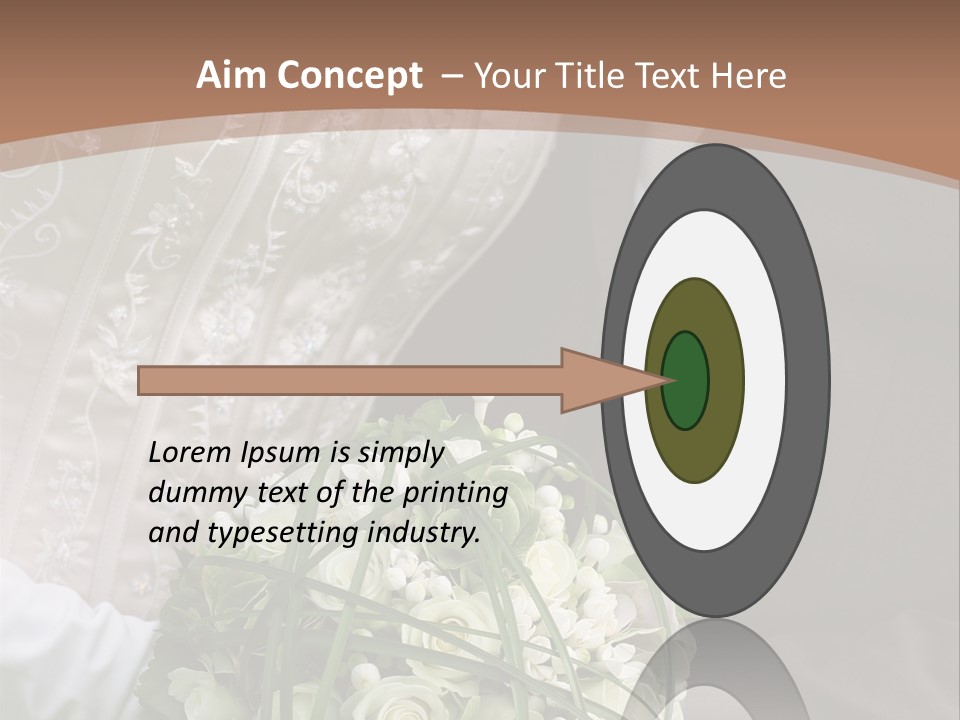 Aim Concept – Your Title Text Here

Lorem Ipsum is simply dummy text of the printing and typesetting industry.